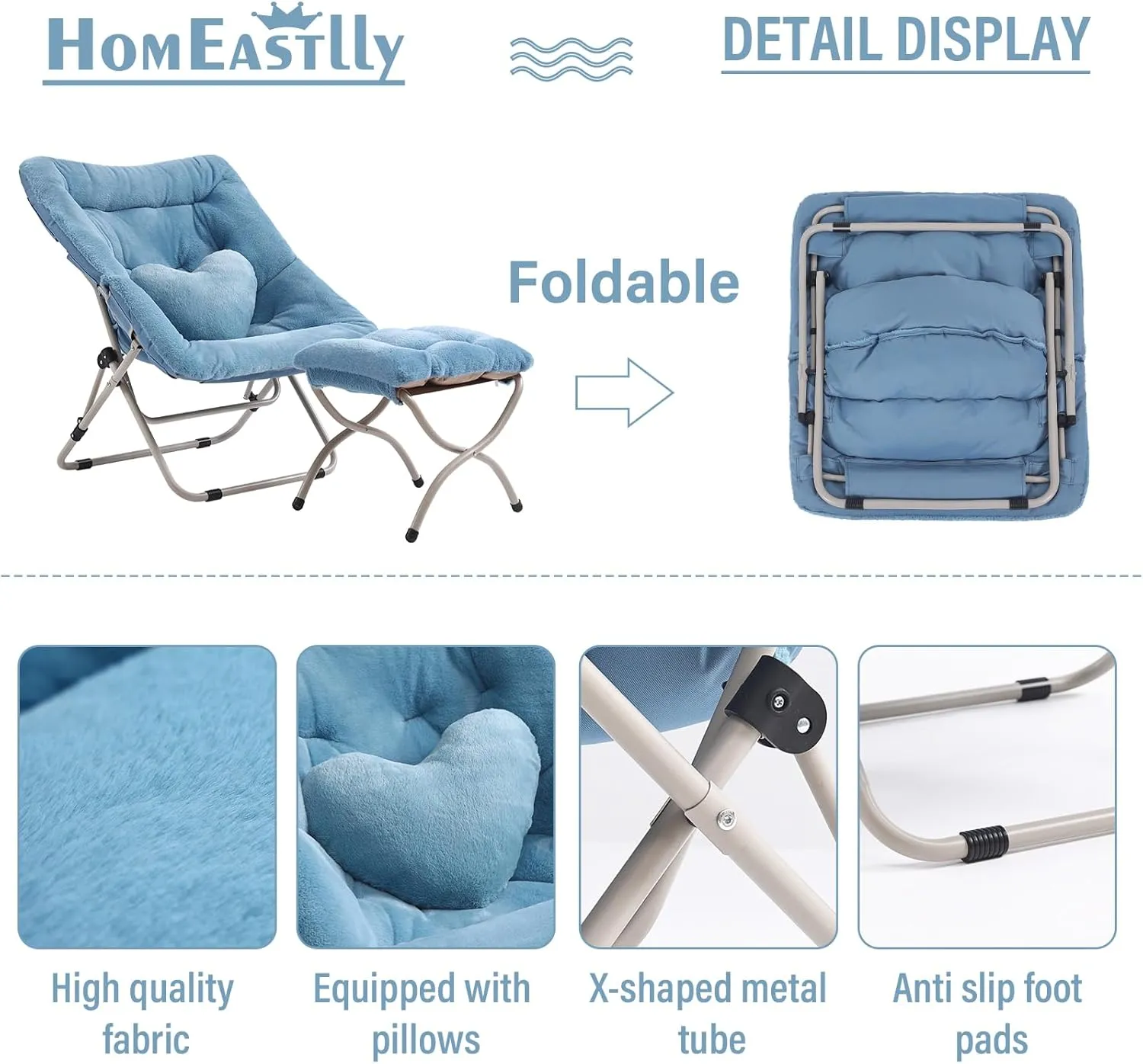 HomEastlly

DETAIL DISPLAY

Foldable

High quality fabric

Equipped with pillows

X-shaped metal tube

Anti slip foot pads